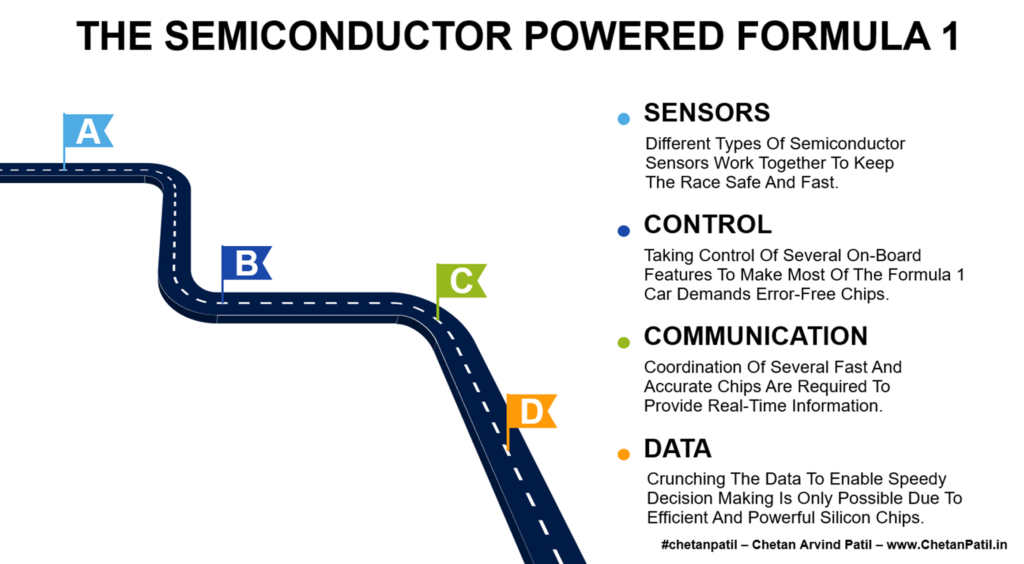 THE SEMICONDUCTOR POWERED FORMULA 1

A

B

C

D

SENSORS
Different Types Of Semiconductor Sensors Work Together To Keep The Race Safe And Fast.

CONTROL
Taking Control Of Several On-Board Features To Make Most Of The Formula 1 Car Demands Error-Free Chips.

COMMUNICATION
Coordination Of Several Fast And Accurate Chips Are Required To Provide Real-Time Information.

DATA
Crunching The Data To Enable Speedy Decision Making Is Only Possible Due To Efficient And Powerful Silicon Chips.

#chetanpatil – Chetan Arvind Patil – www.ChetanPatil.in